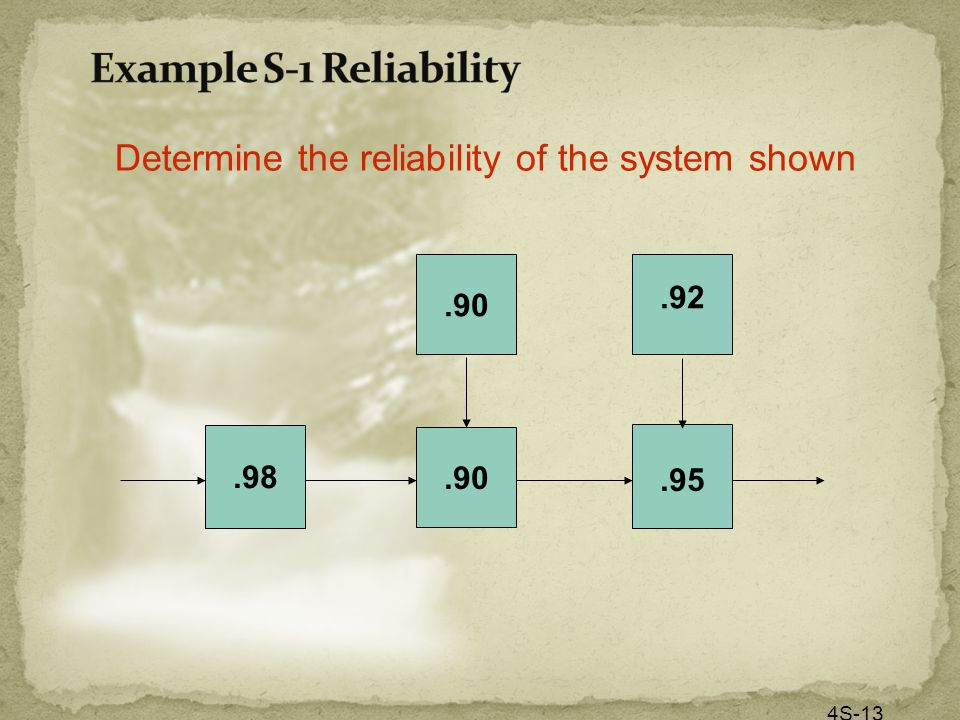 Example S-1 Reliability

Determine the reliability of the system shown

.90

.92

.98

.90

.95

4S-13